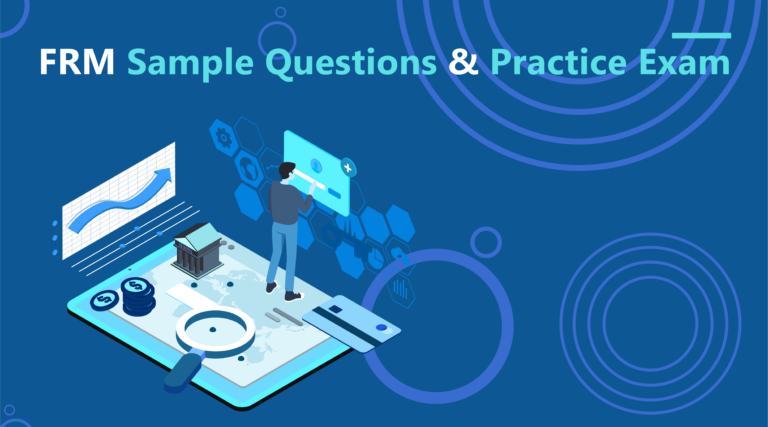 FRM Sample Questions & Practice Exam